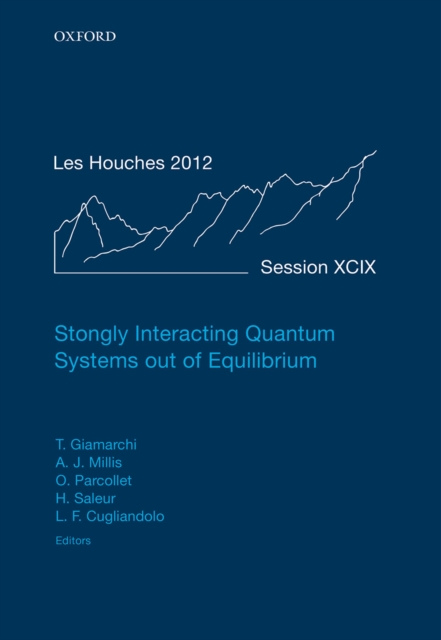 OXFORD

Les Houches 2012

Session XCIX

Stongly Interacting Quantum Systems out of Equilibrium

T. Giamarchi
A. J. Millis
O. Parcollet
H. Saleur
L. F. Cugliandolo
Editors